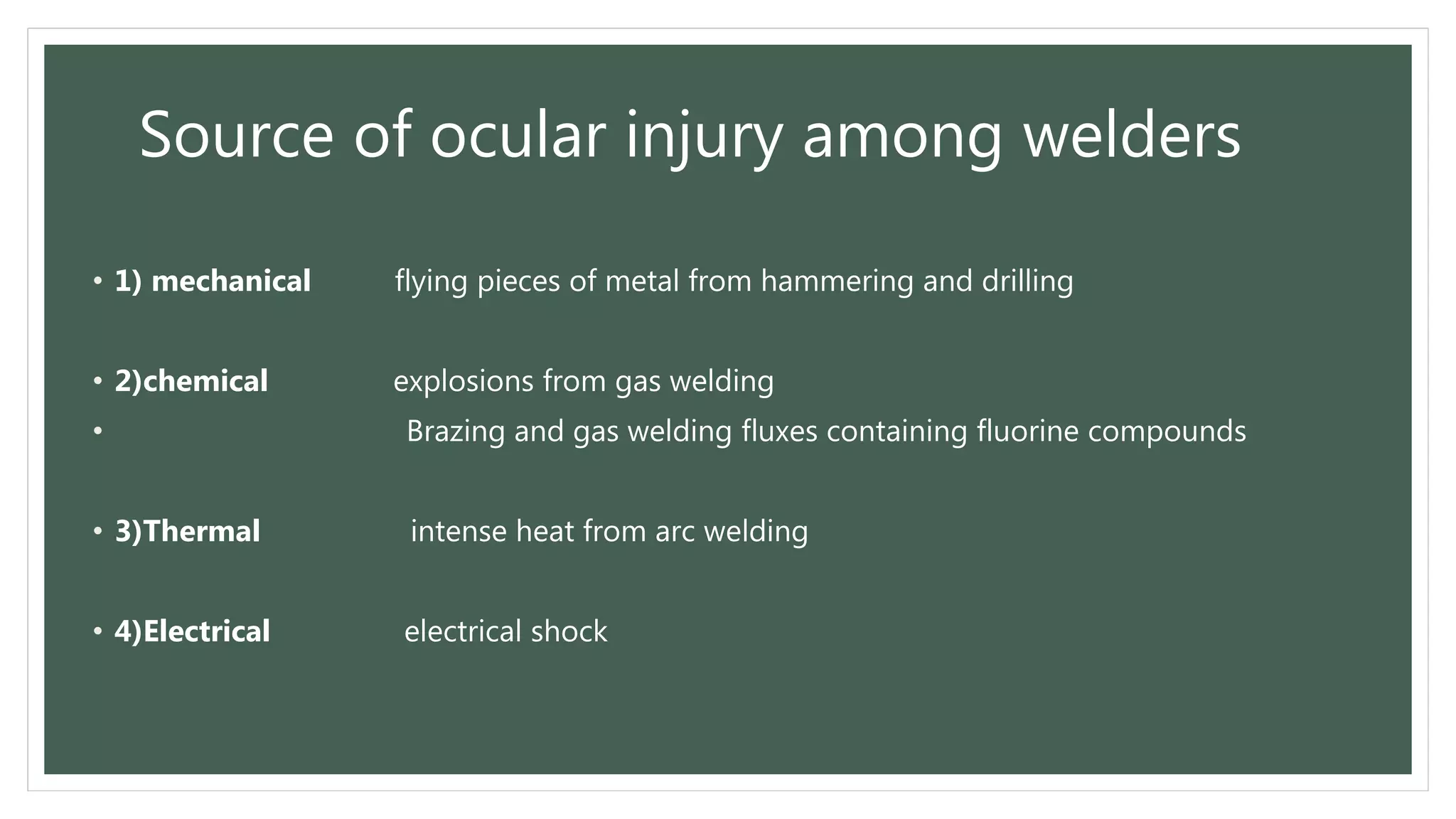 Source of ocular injury among welders

• 1) mechanical flying pieces of metal from hammering and drilling

• 2)chemical explosions from gas welding
• Brazing and gas welding fluxes containing fluorine compounds

• 3)Thermal intense heat from arc welding

• 4)Electrical electrical shock